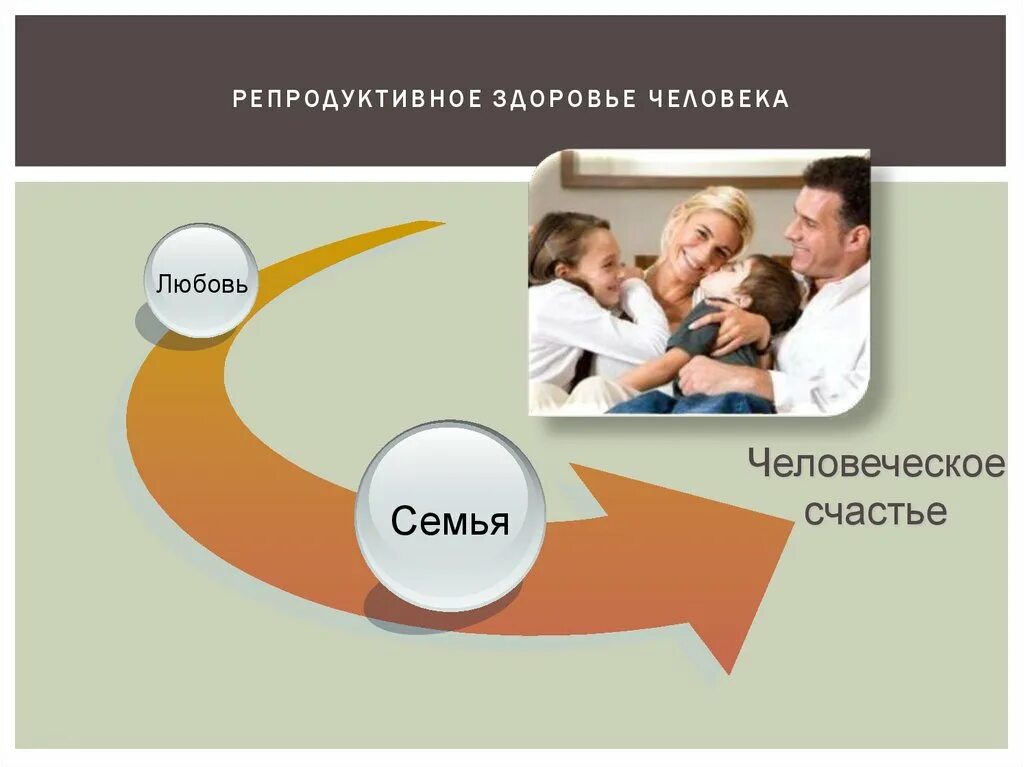 РЕПРОДУКТИВНОЕ ЗДОРОВЬЕ ЧЕЛОВЕКА

Любовь

Семья

Человеческое счастье